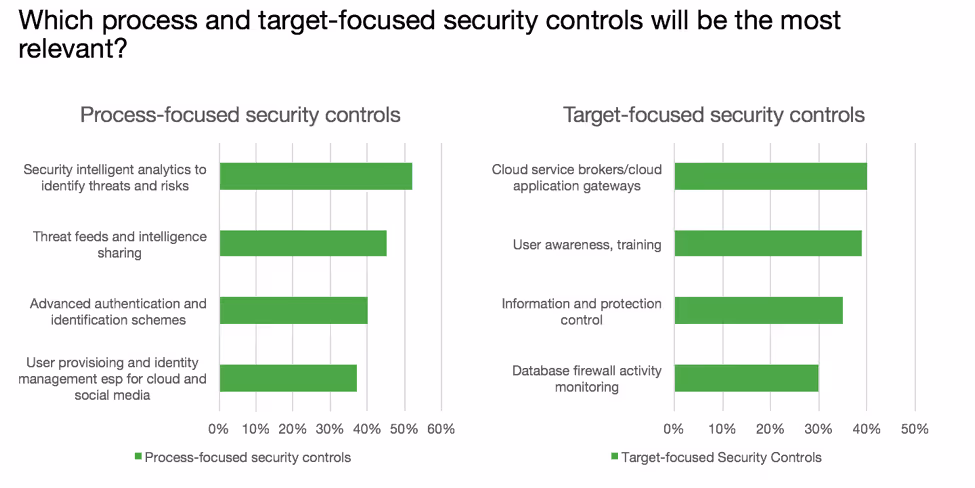 Which process and target-focused security controls will be the most relevant?

Process-focused security controls

Security intelligent analytics to identify threats and risks

Threat feeds and intelligence sharing

Advanced authentication and identification schemes

User provisioing and identity management esp for cloud and social media

0% 10% 20% 30% 40% 50% 60%

Process-focused security controls

Target-focused security controls

Cloud service brokers/cloud application gateways

User awareness, training

Information and protection control

Database firewall activity monitoring

0% 10% 20% 30% 40% 50%

Target-focused Security Controls